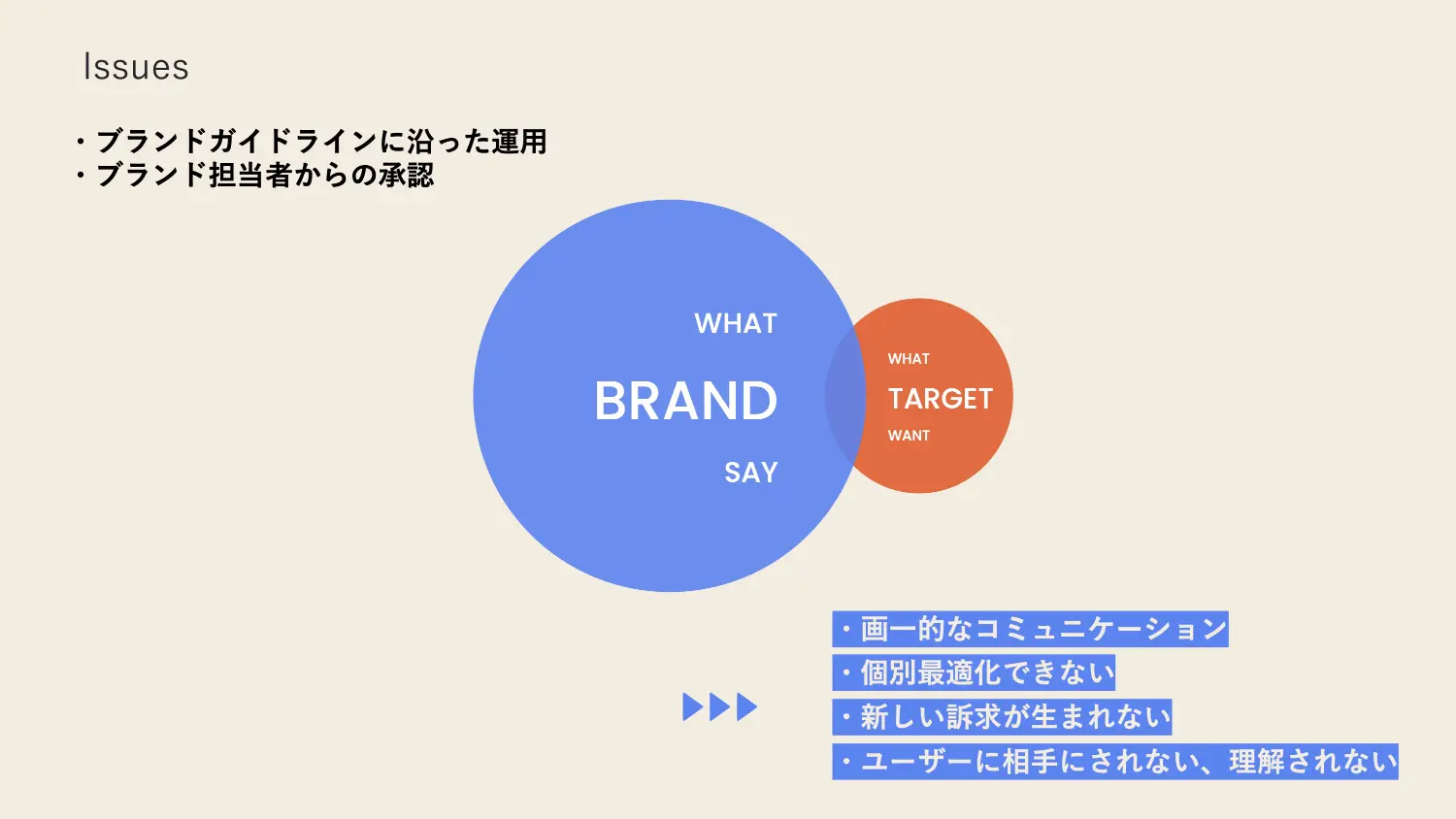 Issues

・ブランドガイドラインに沿った運用
・ブランド担当者からの承認

WHAT
BRAND
SAY

WHAT
TARGET
WANT

・画一的なコミュニケーション
・個別最適化できない
・新しい訴求が生まれない
・ユーザーに相手にされない、理解されない